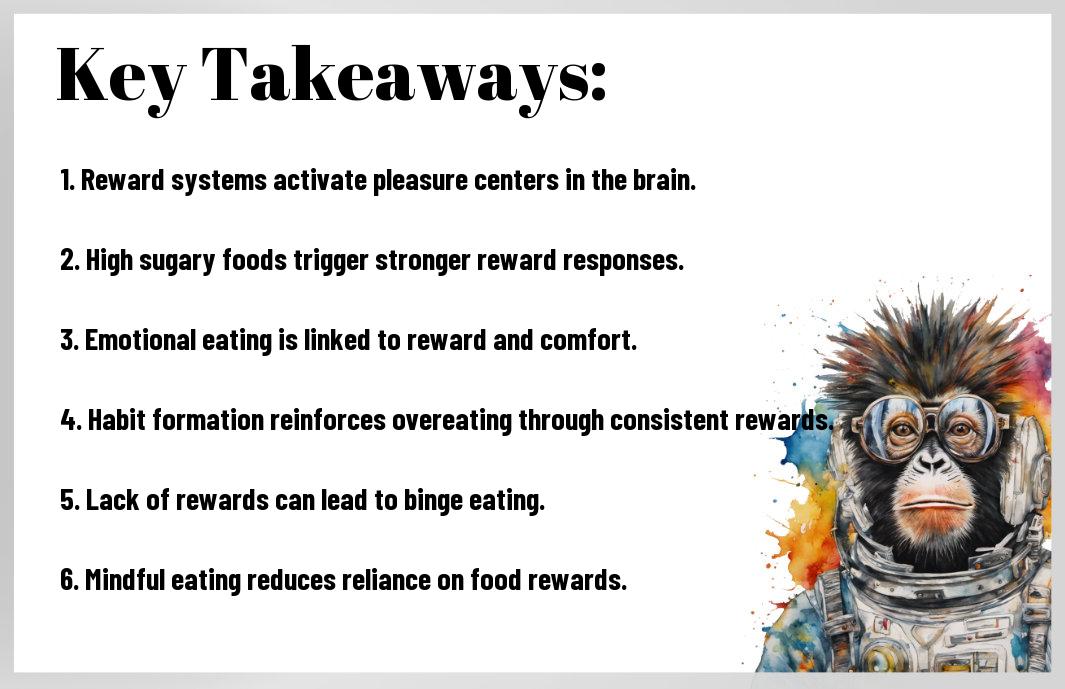 Key Takeaways:

1. Reward systems activate pleasure centers in the brain.

2. High sugary foods trigger stronger reward responses.

3. Emotional eating is linked to reward and comfort.

4. Habit formation reinforces overeating through consistent rewards.

5. Lack of rewards can lead to binge eating.

6. Mindful eating reduces reliance on food rewards.